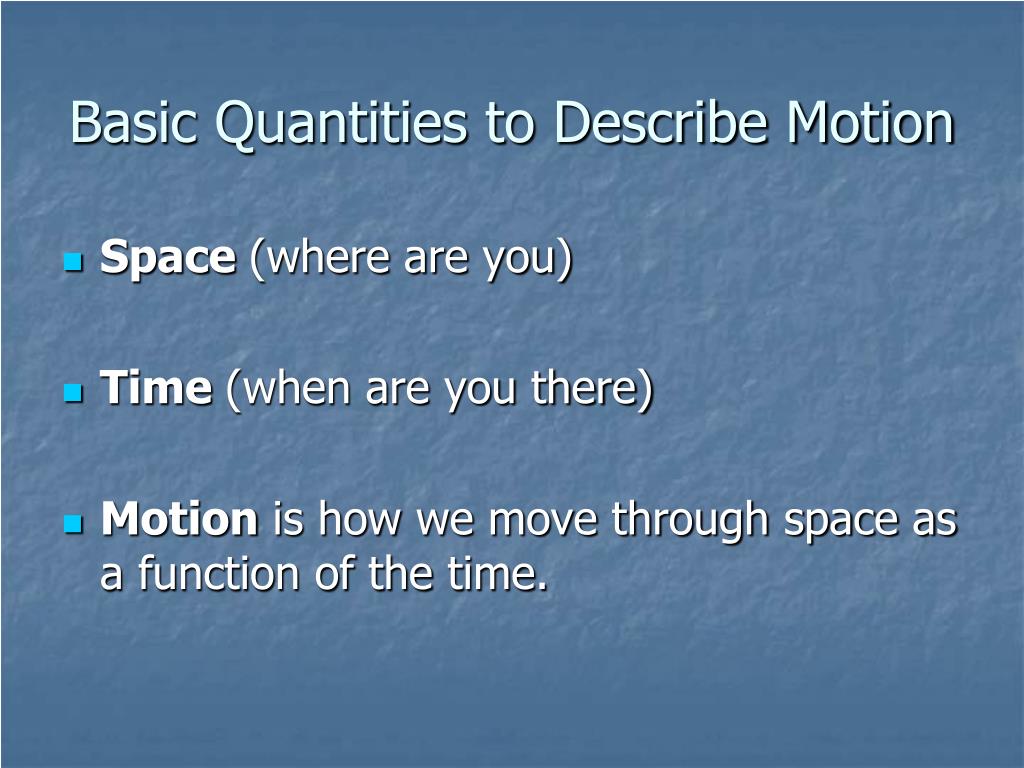 Basic Quantities to Describe Motion

Space (where are you)

Time (when are you there)

Motion is how we move through space as a function of the time.